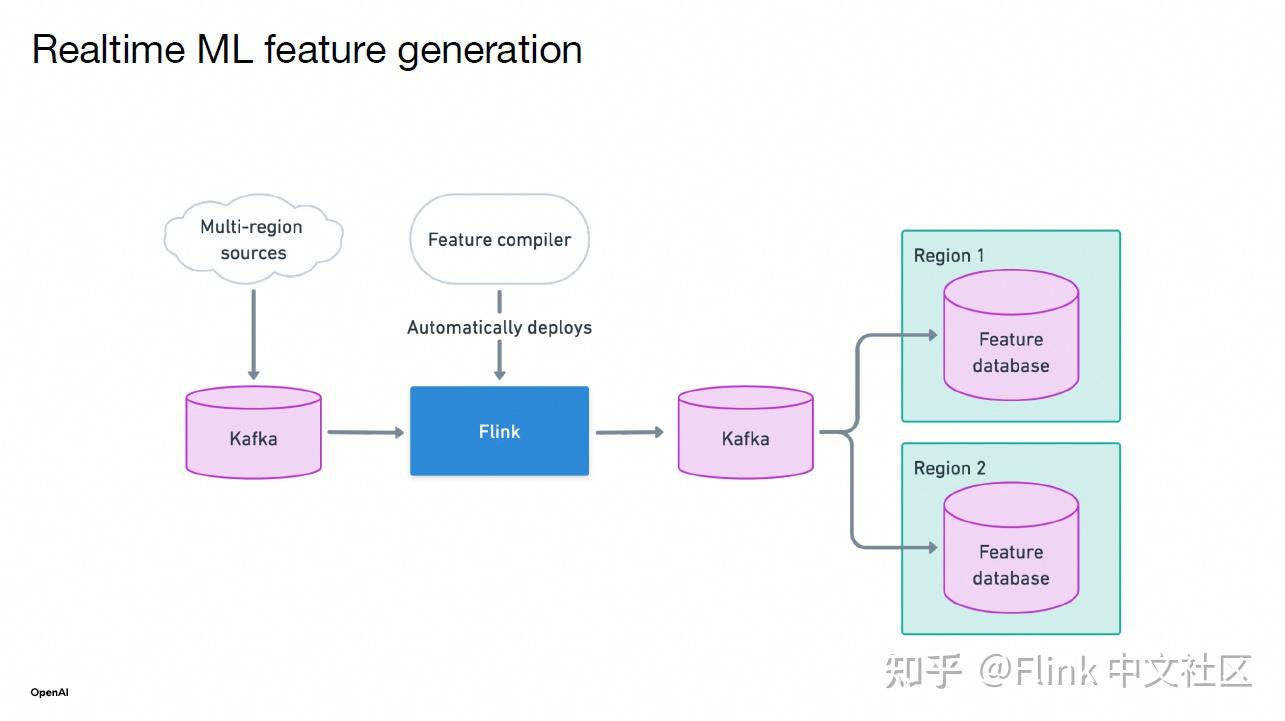 Realtime ML feature generation

Multi-region sources

Feature compiler

Automatically deploys

Kafka

Flink

Kafka

Region 1

Feature database

Region 2

Feature database

OpenAI

知乎 @Flink 中文社区